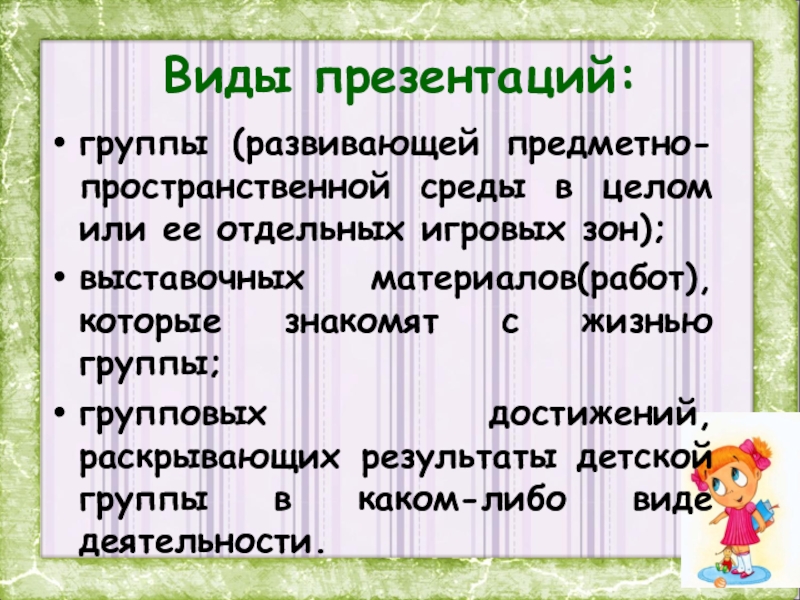 Виды презентаций:

• группы (развивающей предметно-пространственной среды в целом или ее отдельных игровых зон);

• выставочных материалов(работ), которые знакомят с жизнью группы;

• групповых достижений, раскрывающих результаты детской группы в каком-либо виде деятельности.